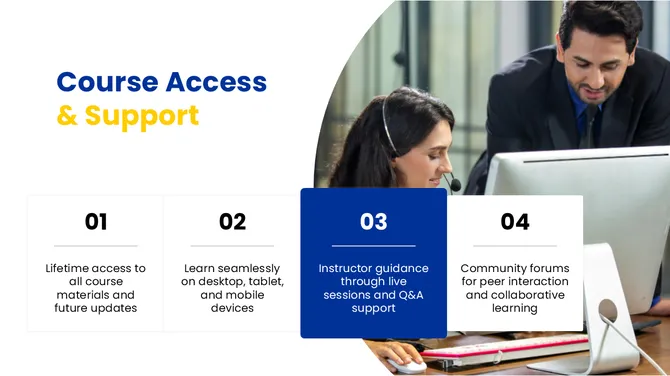 Course Access
& Support

01

Lifetime access to all course materials and future updates

02

Learn seamlessly on desktop, tablet, and mobile devices

03

Instructor guidance through live sessions and Q&A support

04

Community forums for peer interaction and collaborative learning